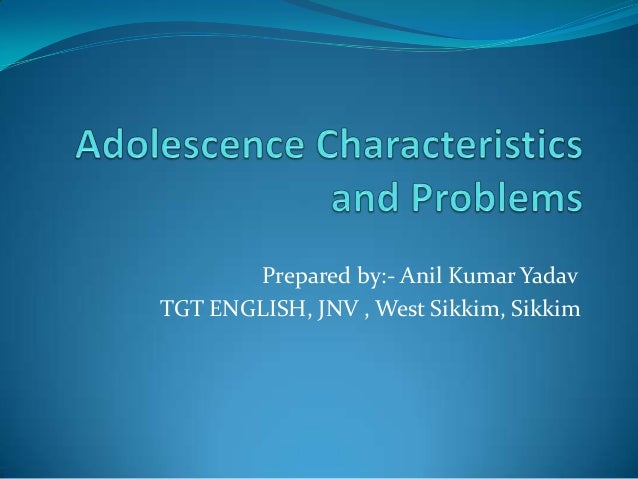 Adolescence Characteristics and Problems

Prepared by:- Anil Kumar Yadav
TGT ENGLISH, JNV , West Sikkim, Sikkim